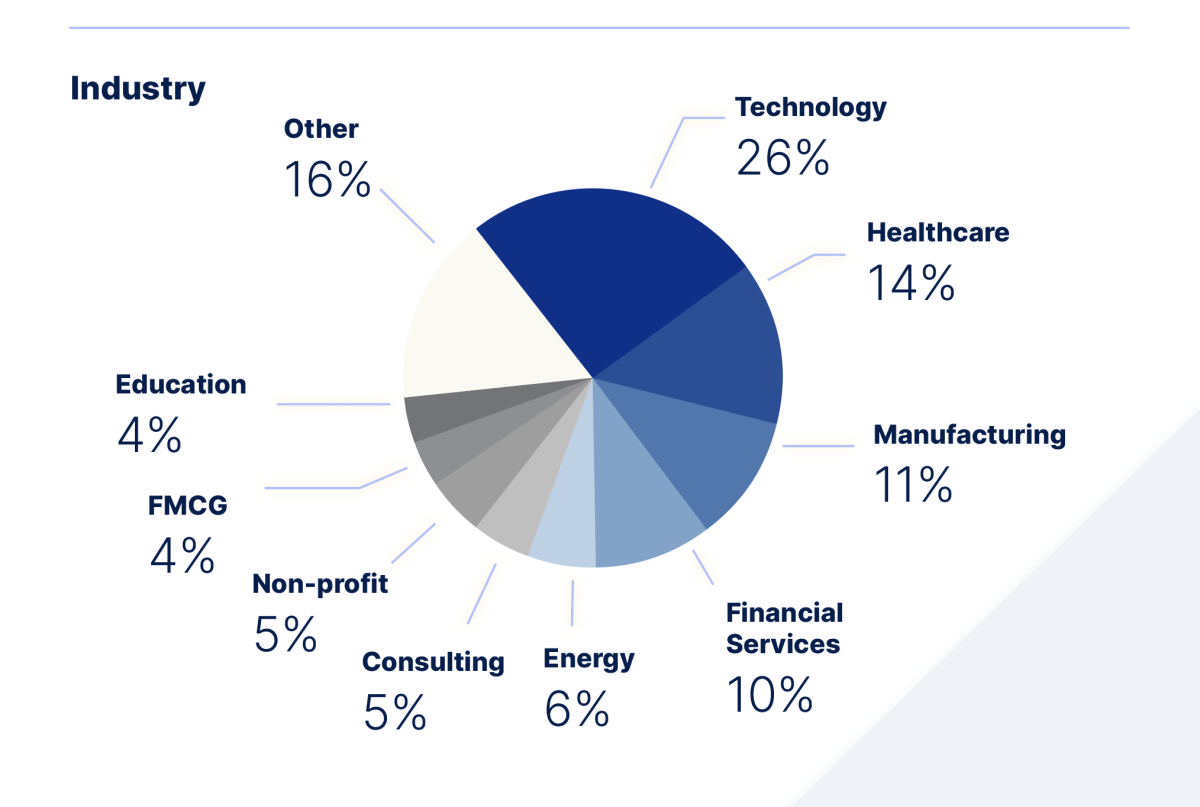 Industry

Technology
26%

Healthcare
14%

Manufacturing
11%

Financial Services
10%

Energy
6%

Consulting
5%

Non-profit
5%

FMCG
4%

Education
4%

Other
16%